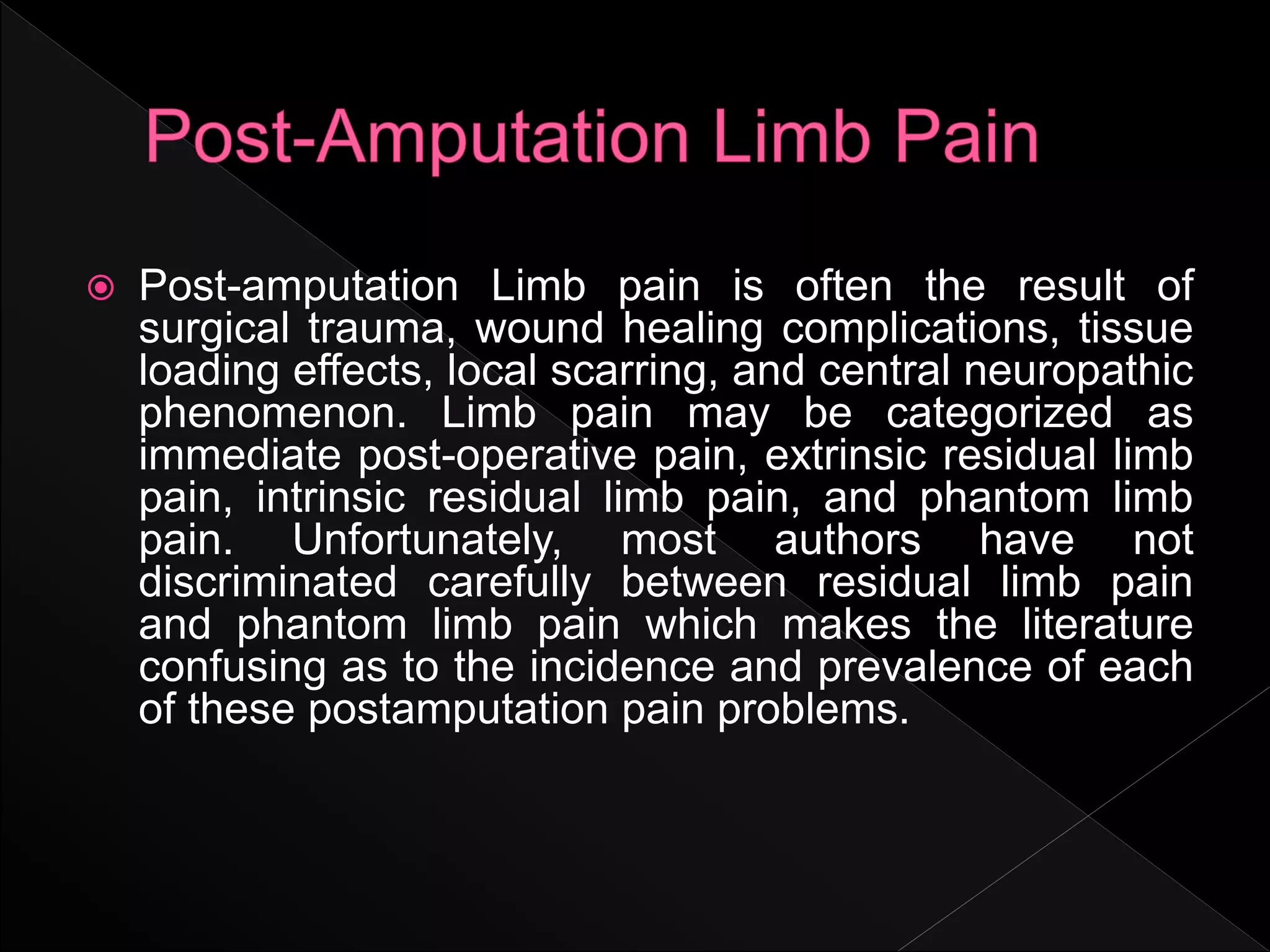 Post-Amputation Limb Pain

Post-amputation Limb pain is often the result of surgical trauma, wound healing complications, tissue loading effects, local scarring, and central neuropathic phenomenon. Limb pain may be categorized as immediate post-operative pain, extrinsic residual limb pain, intrinsic residual limb pain, and phantom limb pain. Unfortunately, most authors have not discriminated carefully between residual limb pain and phantom limb pain which makes the literature confusing as to the incidence and prevalence of each of these postamputation pain problems.